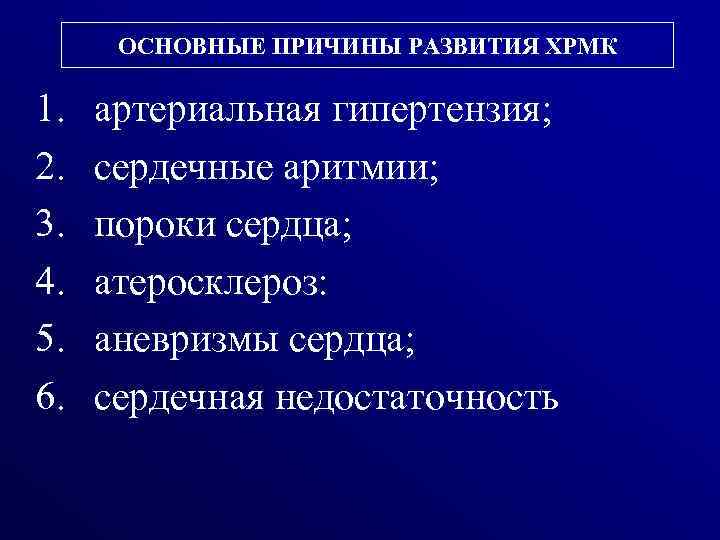 ОСНОВНЫЕ ПРИЧИНЫ РАЗВИТИЯ ХРМК

1. артериальная гипертензия;
2. сердечные аритмии;
3. пороки сердца;
4. атеросклероз:
5. аневризмы сердца;
6. сердечная недостаточность